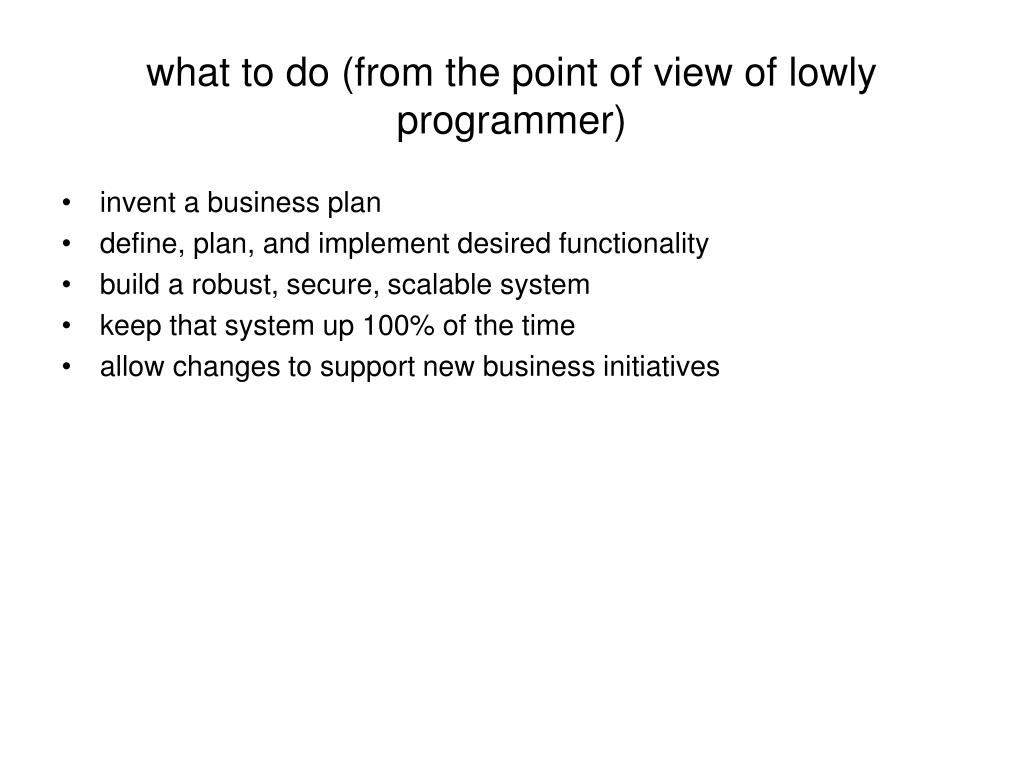 what to do (from the point of view of lowly programmer)

• invent a business plan
• define, plan, and implement desired functionality
• build a robust, secure, scalable system
• keep that system up 100% of the time
• allow changes to support new business initiatives